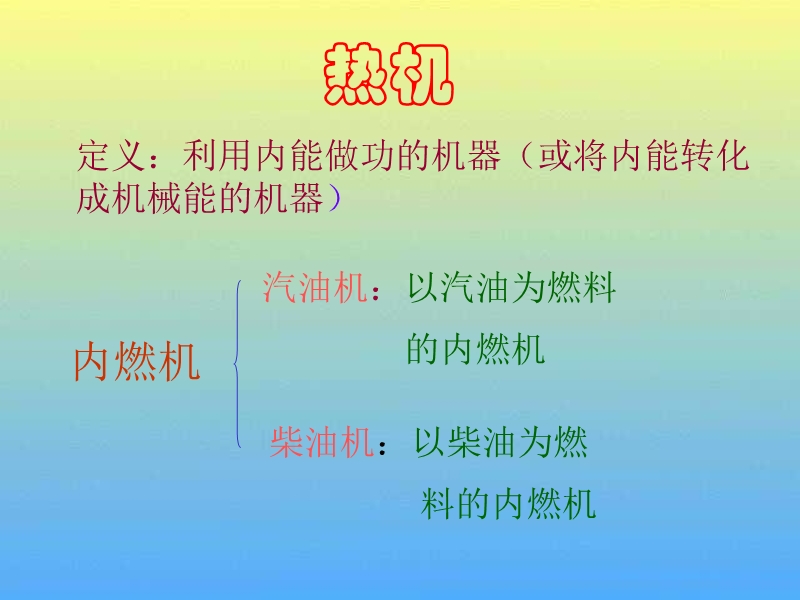 热机

定义：利用内能做功的机器（或将内能转化成机械能的机器）

内燃机

汽油机：以汽油为燃料的内燃机

柴油机：以柴油为燃料的内燃机